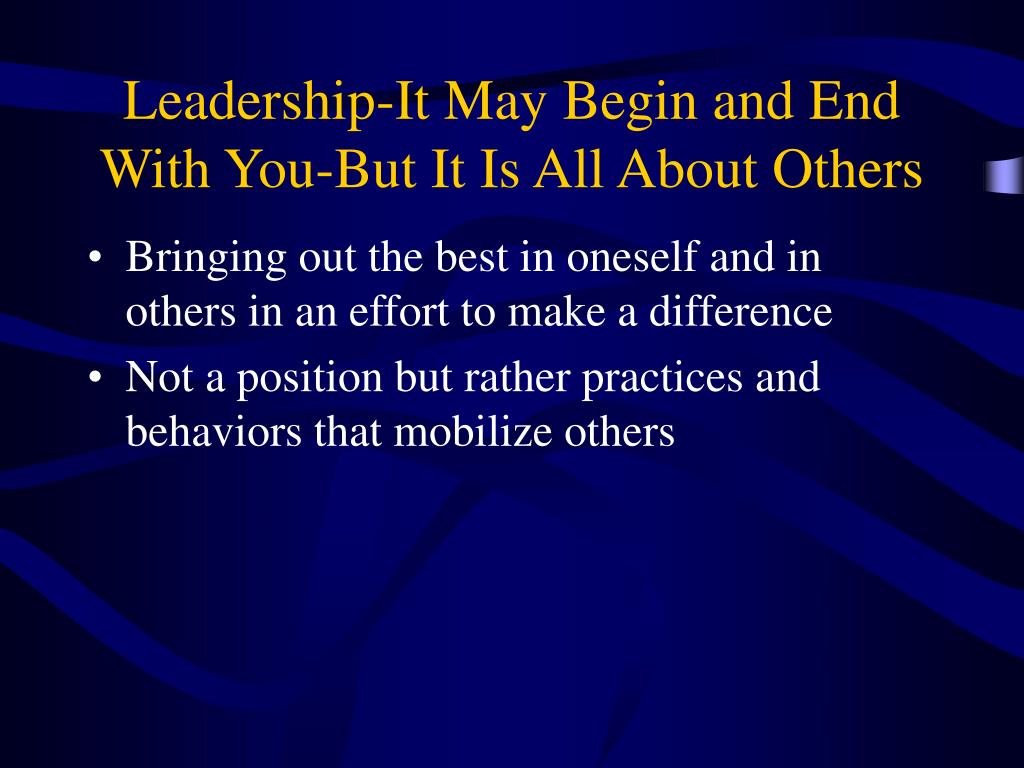 Leadership-It May Begin and End With You-But It Is All About Others

• Bringing out the best in oneself and in others in an effort to make a difference
• Not a position but rather practices and behaviors that mobilize others